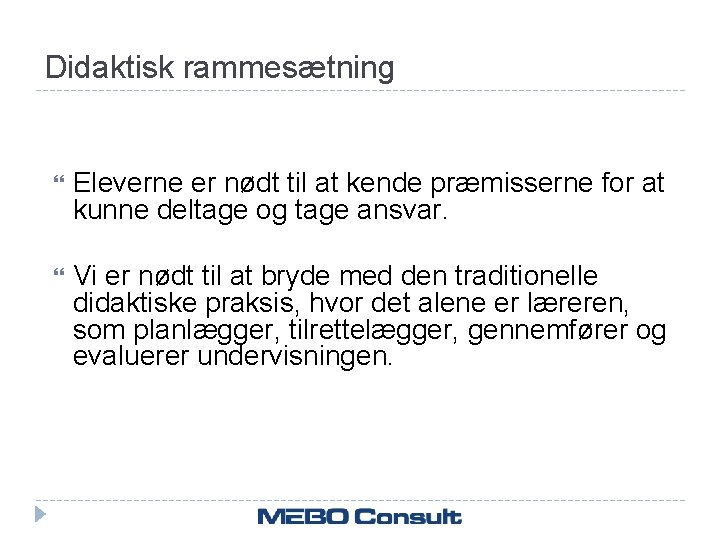 Didaktisk rammesætning

Eleverne er nødt til at kende præmisserne for at kunne deltage og tage ansvar.

Vi er nødt til at bryde med den traditionelle didaktiske praksis, hvor det alene er læreren, som planlægger, tilrettelægger, gennemfører og evaluerer undervisningen.

MEBO Consult